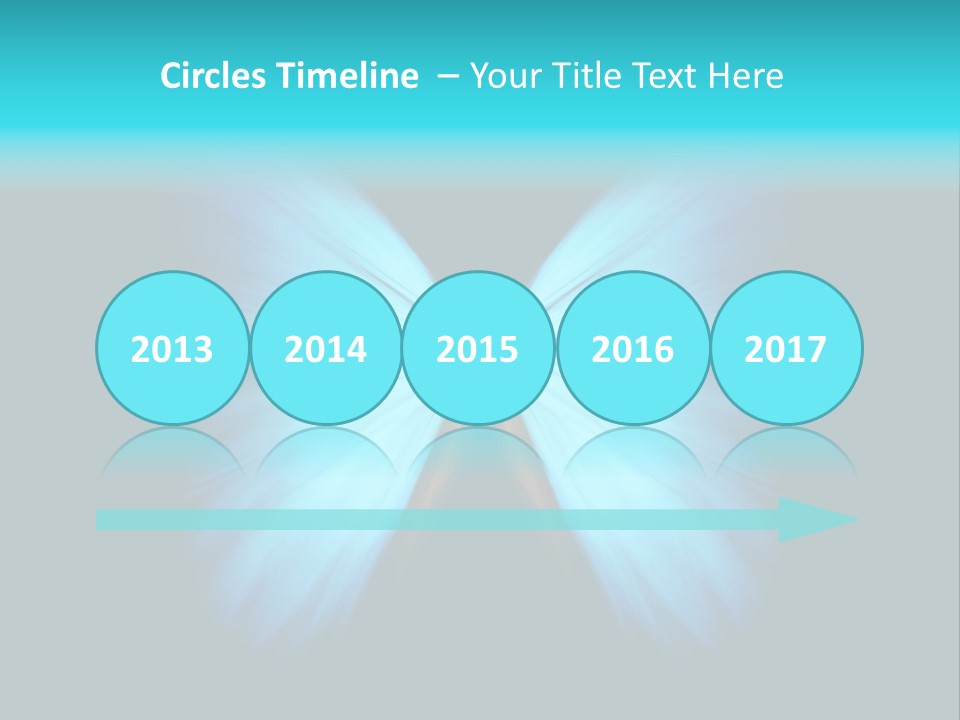 Circles Timeline – Your Title Text Here

2013

2014

2015

2016

2017